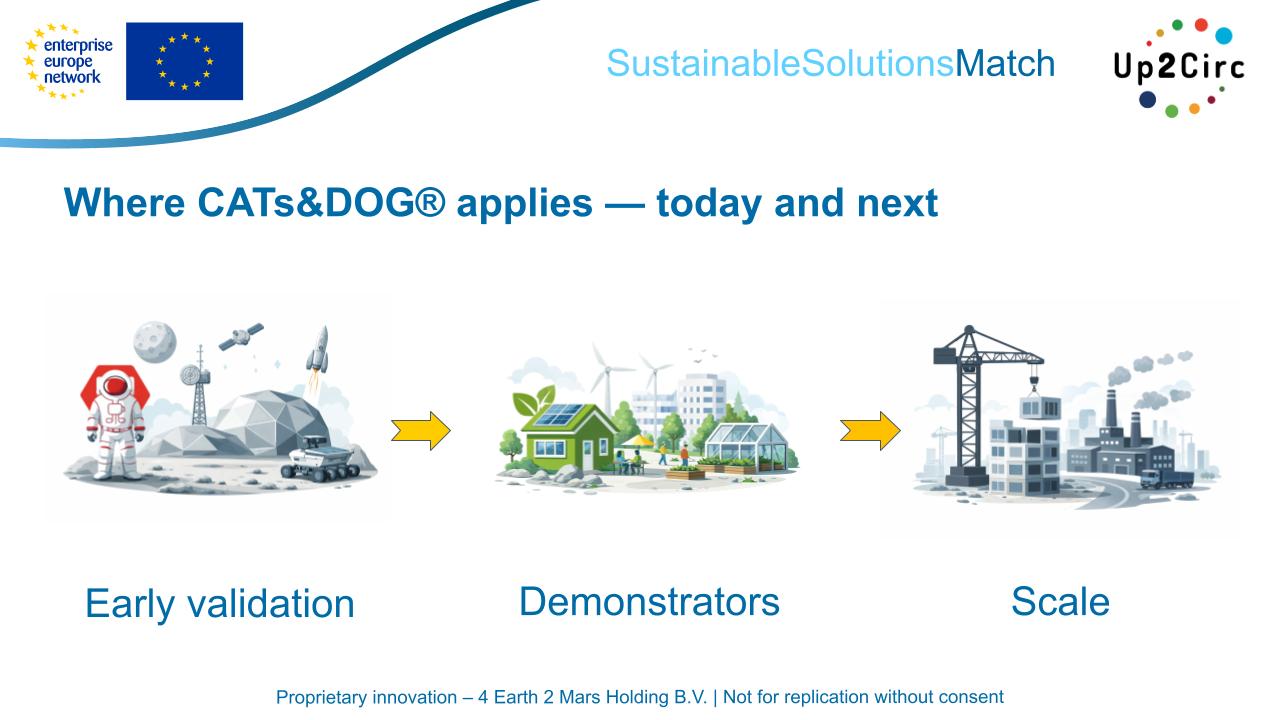 enterprise europe network

SustainableSolutionsMatch

Up2Circ

Where CATs&DOG® applies — today and next

Early validation

Demonstrators

Scale

Proprietary innovation – 4 Earth 2 Mars Holding B.V. | Not for replication without consent